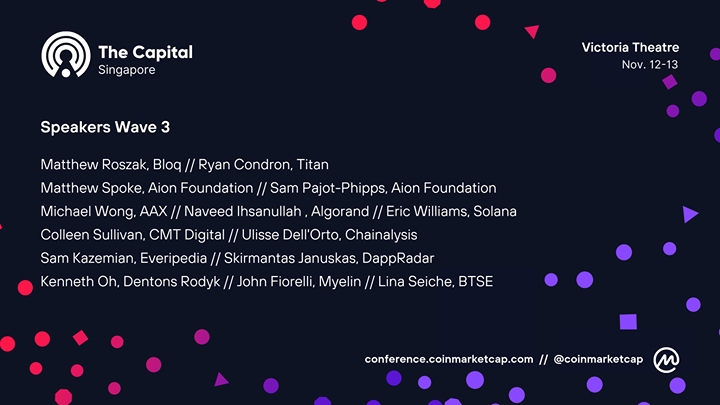 The Capital
Singapore

Victoria Theatre
Nov. 12-13

Speakers Wave 3

Matthew Roszak, Bloq // Ryan Condron, Titan
Matthew Spoke, Aion Foundation // Sam Pajot-Phipps, Aion Foundation
Michael Wong, AAX // Naveed Ihsanullah , Algorand // Eric Williams, Solana
Colleen Sullivan, CMT Digital // Ulisse Dell'Orto, Chainalysis
Sam Kazemian, Everipedia // Skirmantas Januskas, DappRadar
Kenneth Oh, Dentons Rodyk // John Fiorelli, Myelin // Lina Seiche, BTSE

conference.coinmarketcap.com // @coinmarketcap